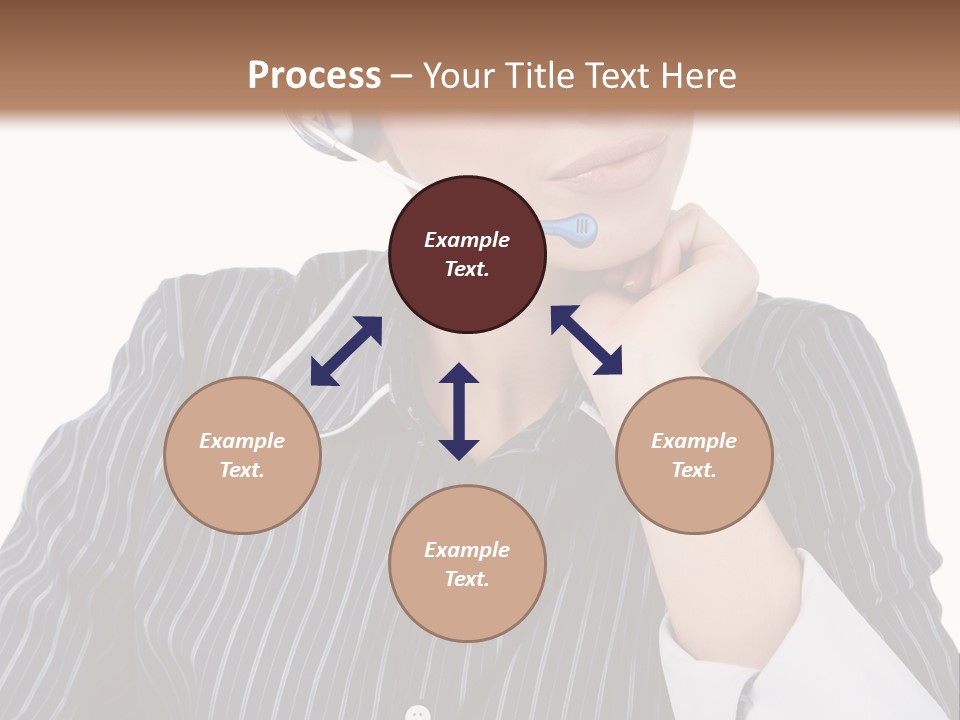 Process – Your Title Text Here

Example Text.

Example Text.

Example Text.

Example Text.